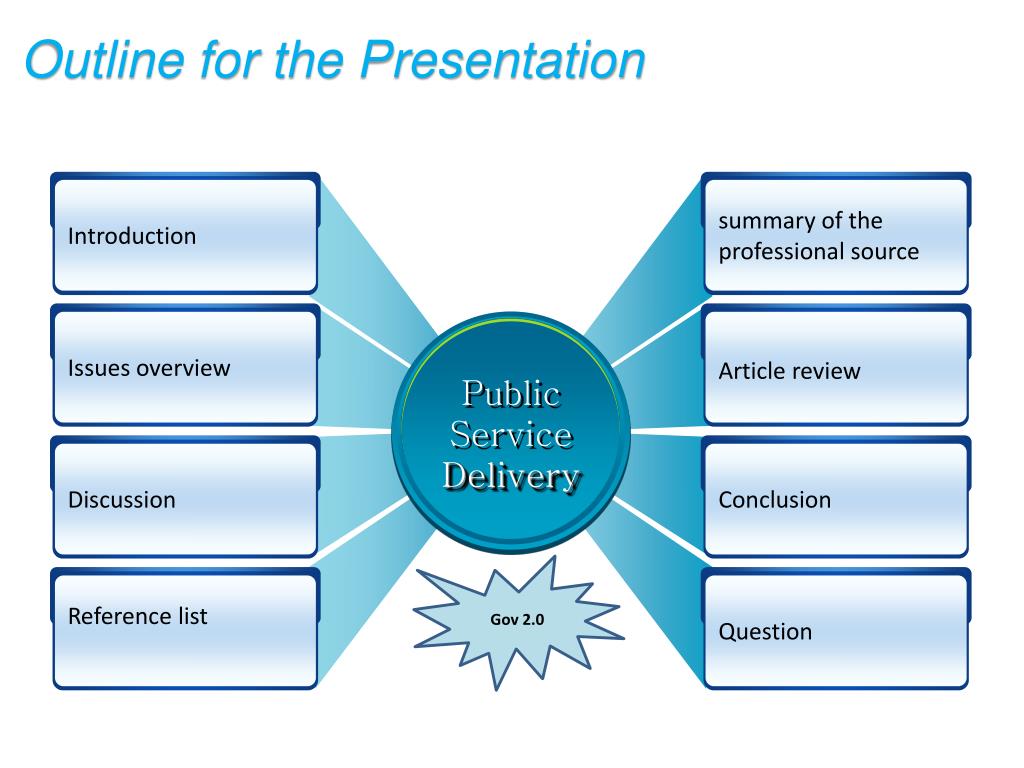 Outline for the Presentation

Introduction

Issues overview

Discussion

Reference list

Public Service Delivery

Gov 2.0

summary of the professional source

Article review

Conclusion

Question